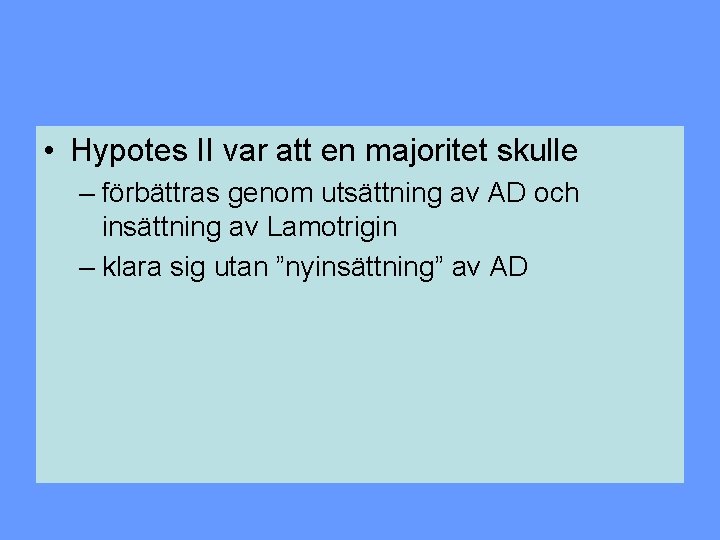 • Hypotes II var att en majoritet skulle

– förbättras genom utsättning av AD och insättning av Lamotrigin

– klara sig utan ”nyinsättning” av AD